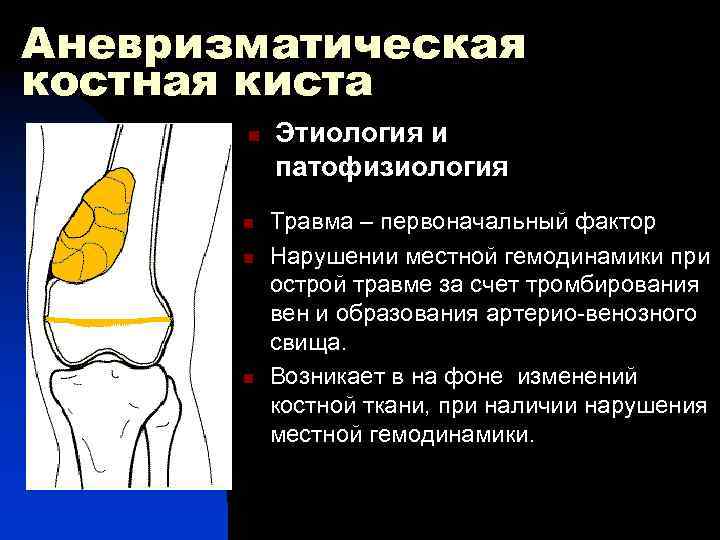 Аневризматическая костная киста

Этиология и патофизиология

Травма – первоначальный фактор

Нарушении местной гемодинамики при острой травме за счет тромбирования вен и образования артерио-венозного свища.

Возникает в на фоне изменений костной ткани, при наличии нарушения местной гемодинамики.